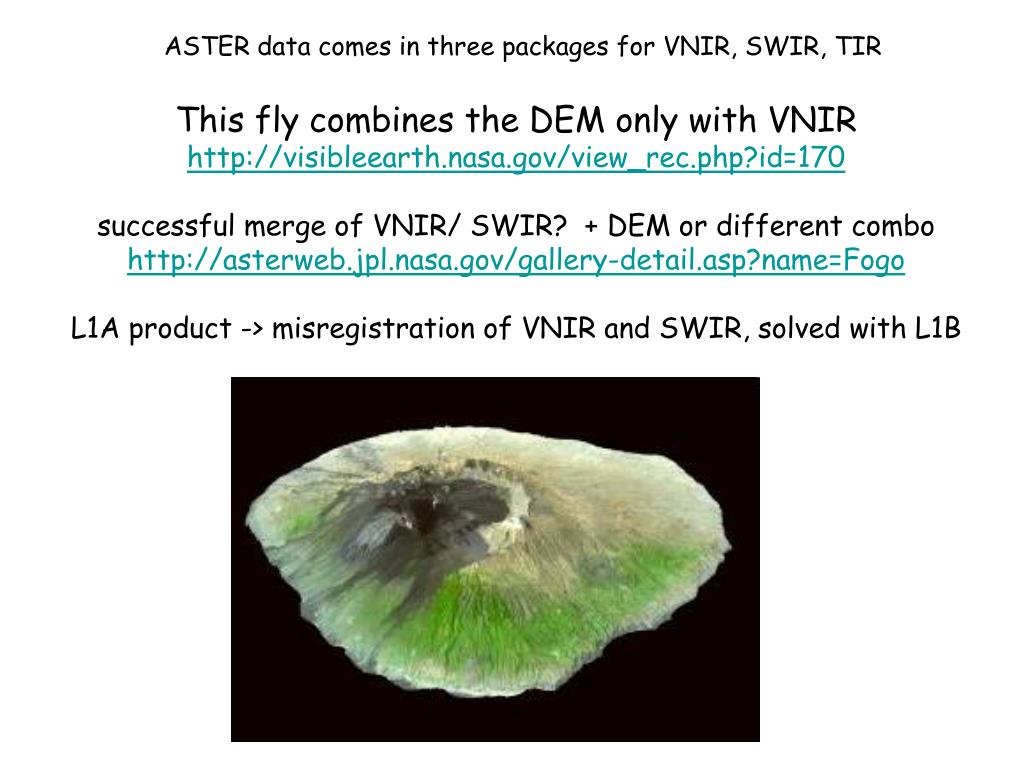 ASTER data comes in three packages for VNIR, SWIR, TIR

This fly combines the DEM only with VNIR
http://visibleearth.nasa.gov/view_rec.php?id=170

successful merge of VNIR/ SWIR? + DEM or different combo
http://asterweb.jpl.nasa.gov/gallery-detail.asp?name=Fogo

L1A product -> misregistration of VNIR and SWIR, solved with L1B